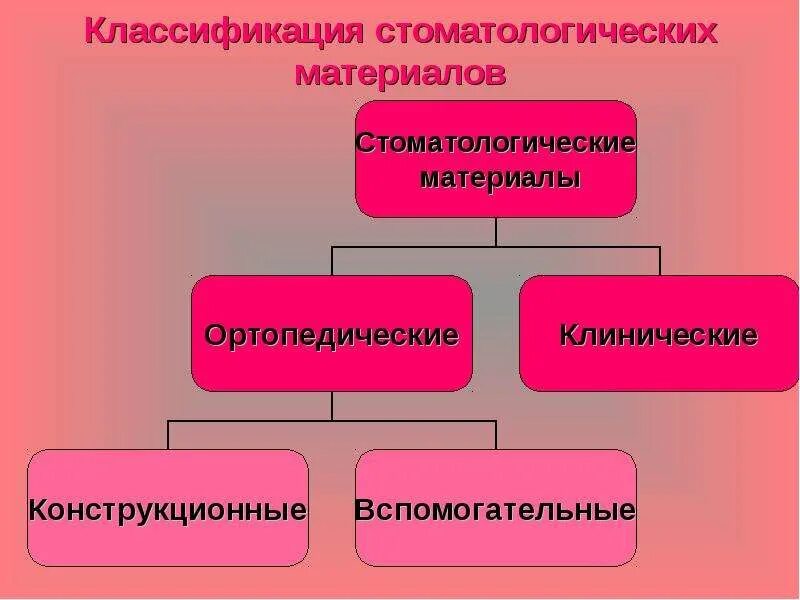 Классификация стоматологических материалов

Стоматологические материалы

Ортопедические

Клинические

Конструкционные

Вспомогательные